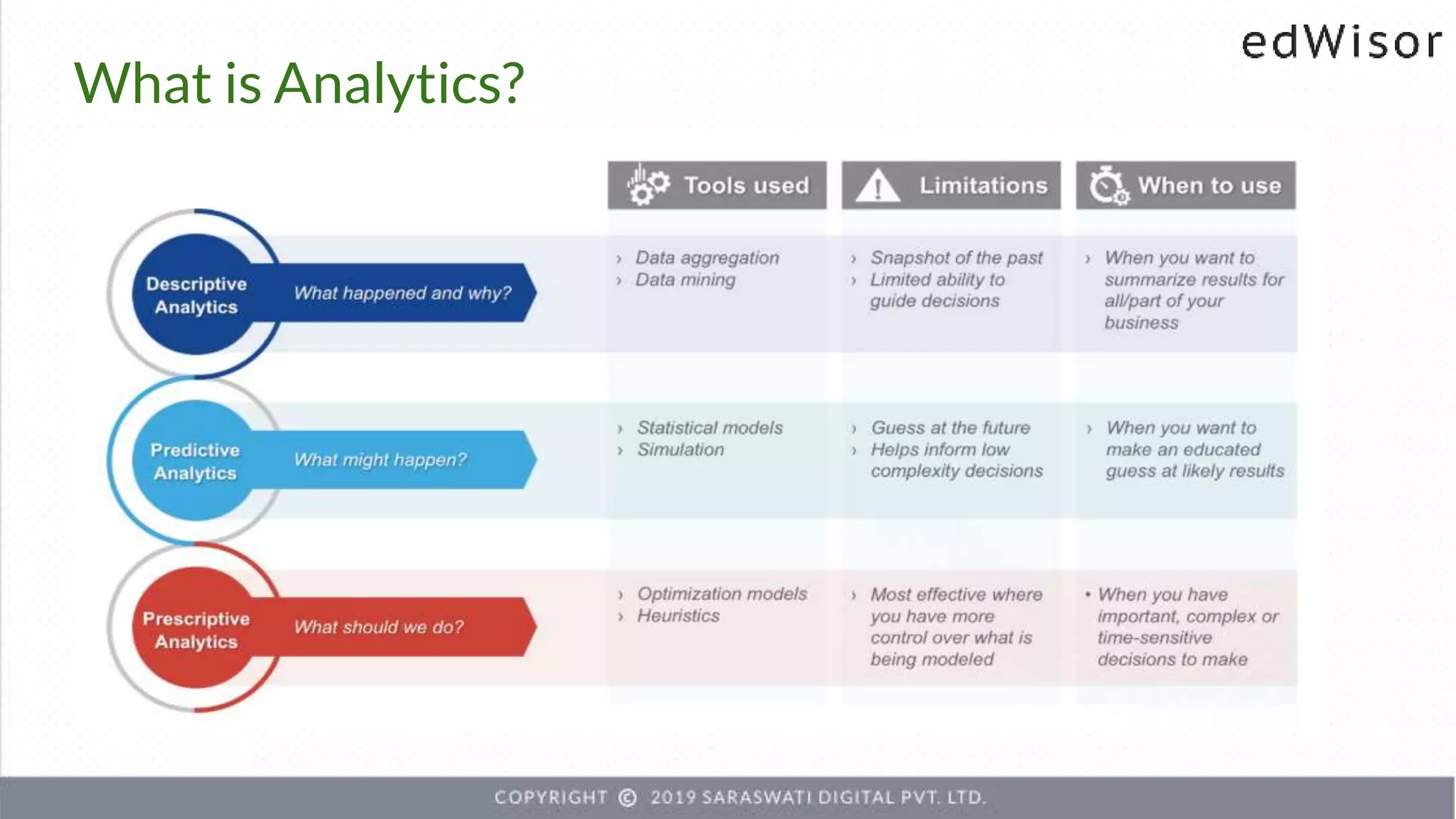 edWisor

What is Analytics?

| | | Tools used | Limitations | When to use |
|---|---|---|---|---|
| Descriptive Analytics | What happened and why? | › Data aggregation › Data mining | › Snapshot of the past › Limited ability to guide decisions | › When you want to summarize results for all/part of your business |
| Predictive Analytics | What might happen? | › Statistical models › Simulation | › Guess at the future › Helps inform low complexity decisions | › When you want to make an educated guess at likely results |
| Prescriptive Analytics | What should we do? | › Optimization models › Heuristics | › Most effective where you have more control over what is being modeled | • When you have important, complex or time-sensitive decisions to make |

COPYRIGHT © 2019 SARASWATI DIGITAL PVT. LTD.